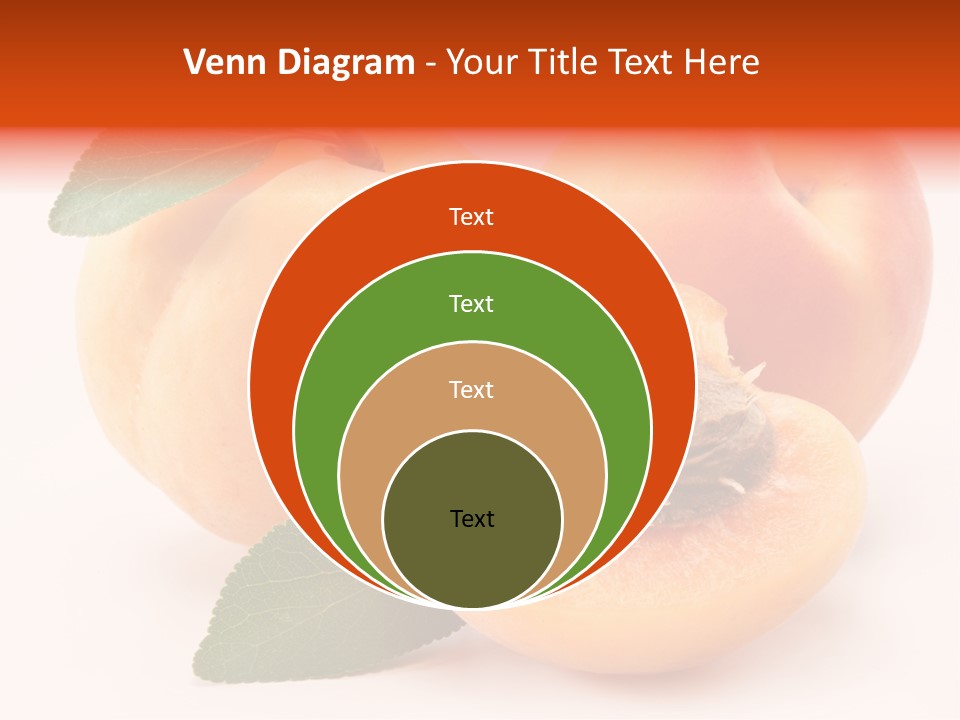 Venn Diagram - Your Title Text Here

Text

Text

Text

Text